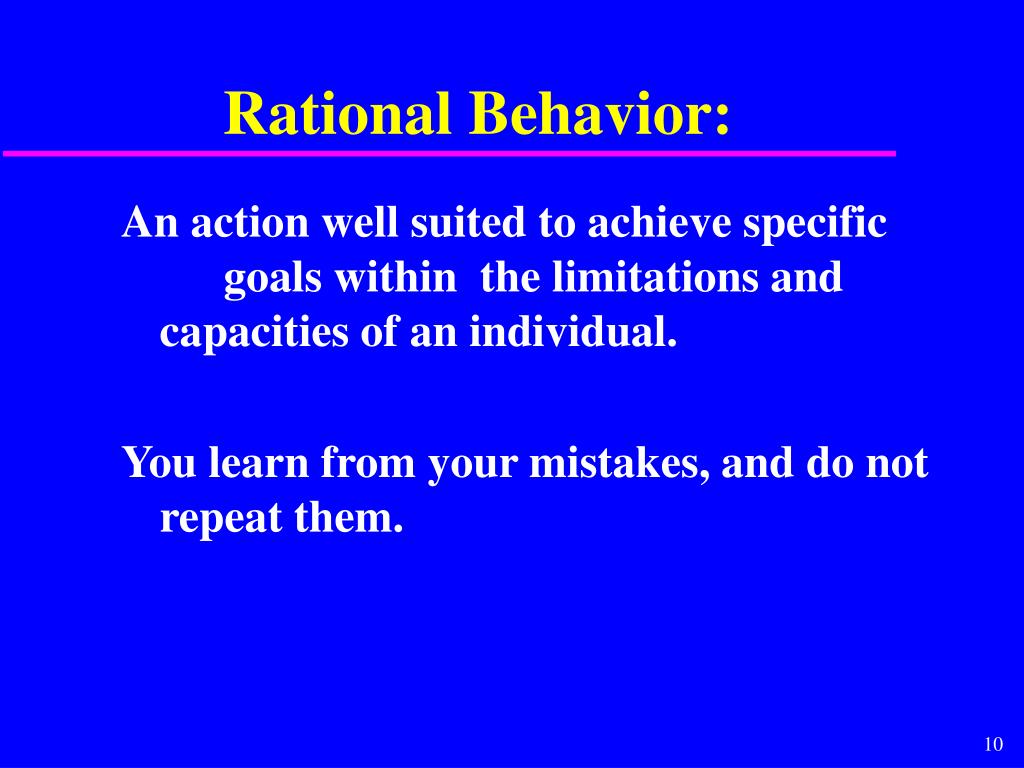 Rational Behavior:

An action well suited to achieve specific goals within the limitations and capacities of an individual.

You learn from your mistakes, and do not repeat them.

10